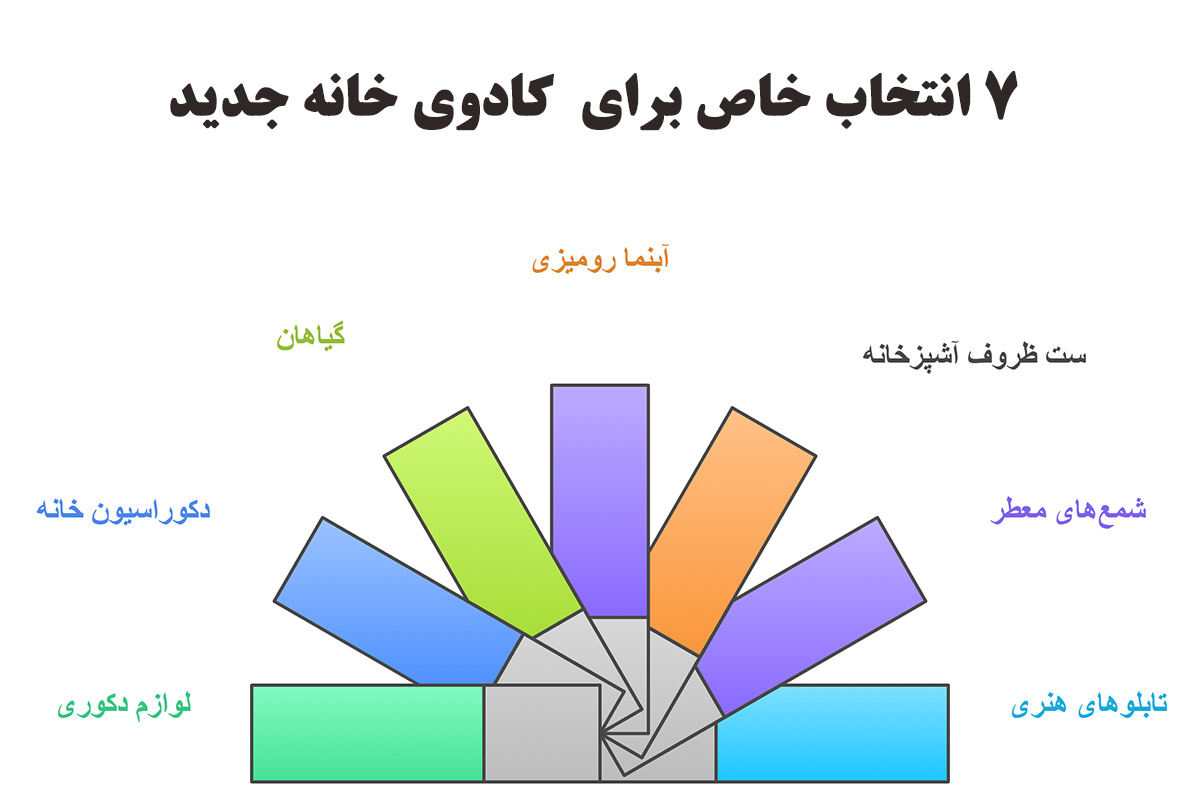 ۷ انتخاب خاص برای کادوی خانه جدید

آبنما رومیزی

گیاهان

ست ظروف آشپزخانه

دکوراسیون خانه

شمع‌های معطر

لوازم دکوری

تابلوهای هنری